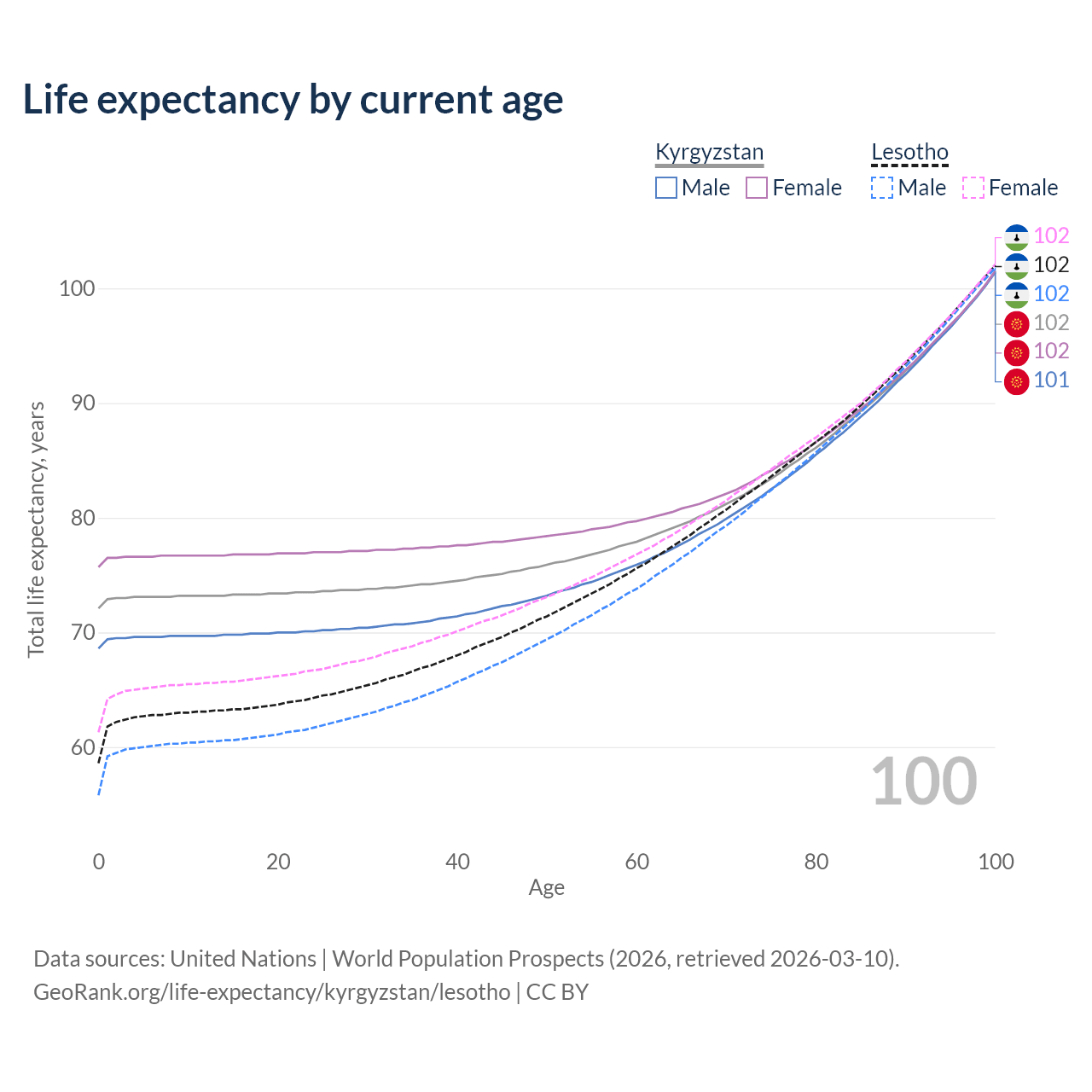 Life expectancy by current age

Kyrgyzstan
Male Female

Lesotho
Male Female

102
102
102
102
102
101

100
90
80
70
60

Total life expectancy, years

100

0
20
40
60
80
100

Age

Data sources: United Nations | World Population Prospects (2026, retrieved 2026-03-10).
GeoRank.org/life-expectancy/kyrgyzstan/lesotho | CC BY